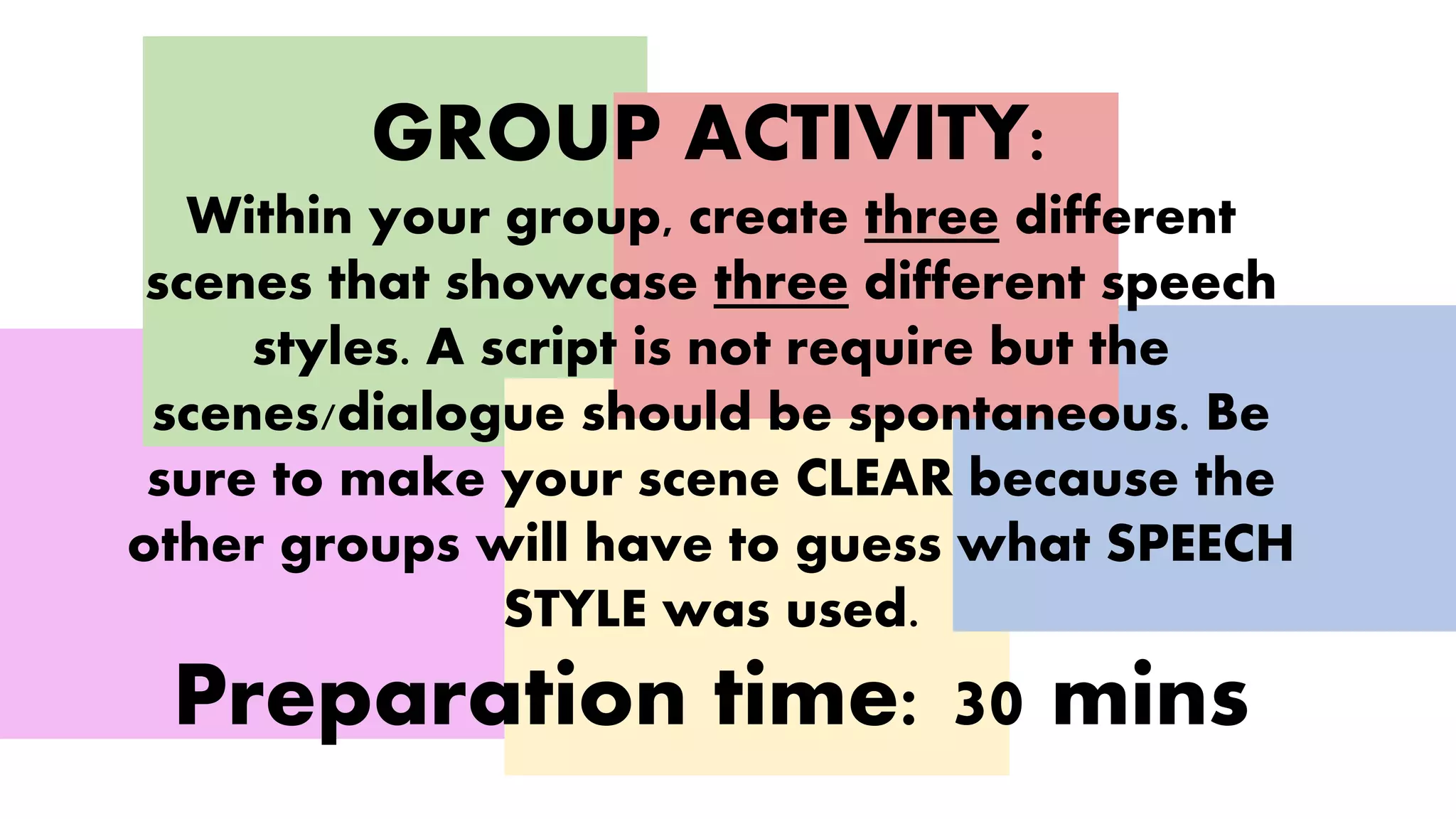 GROUP ACTIVITY:

Within your group, create three different scenes that showcase three different speech styles. A script is not require but the scenes/dialogue should be spontaneous. Be sure to make your scene CLEAR because the other groups will have to guess what SPEECH STYLE was used.

Preparation time: 30 mins